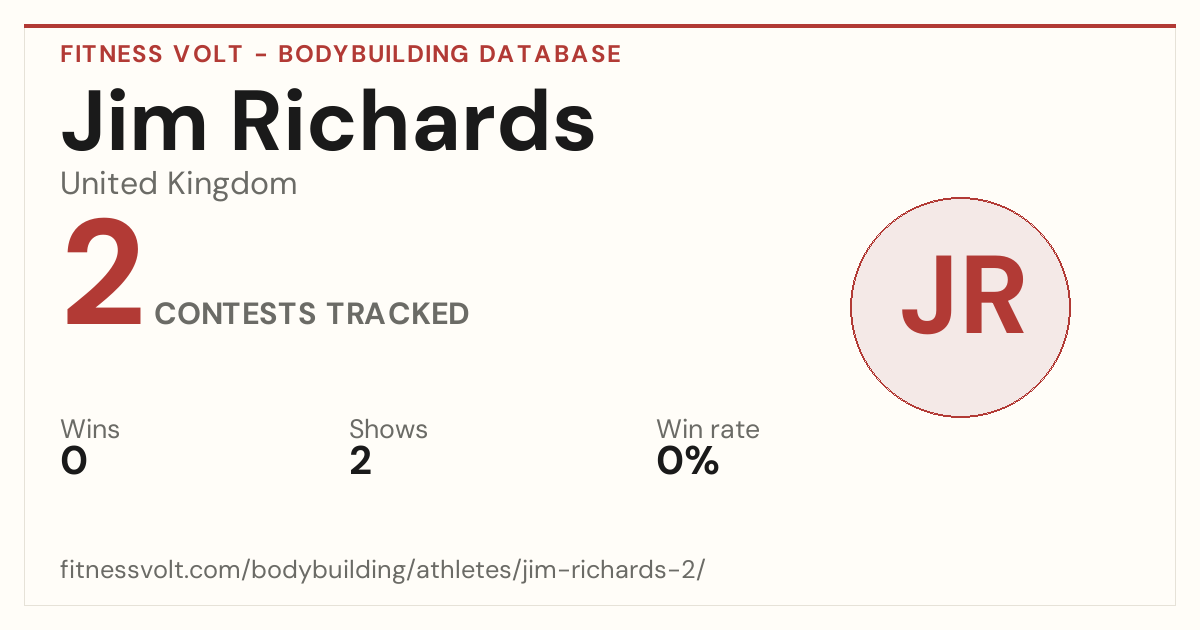 FITNESS VOLT - BODYBUILDING DATABASE

Jim Richards

United Kingdom

2 CONTESTS TRACKED

JR

Wins
0

Shows
2

Win rate
0%

fitnessvolt.com/bodybuilding/athletes/jim-richards-2/